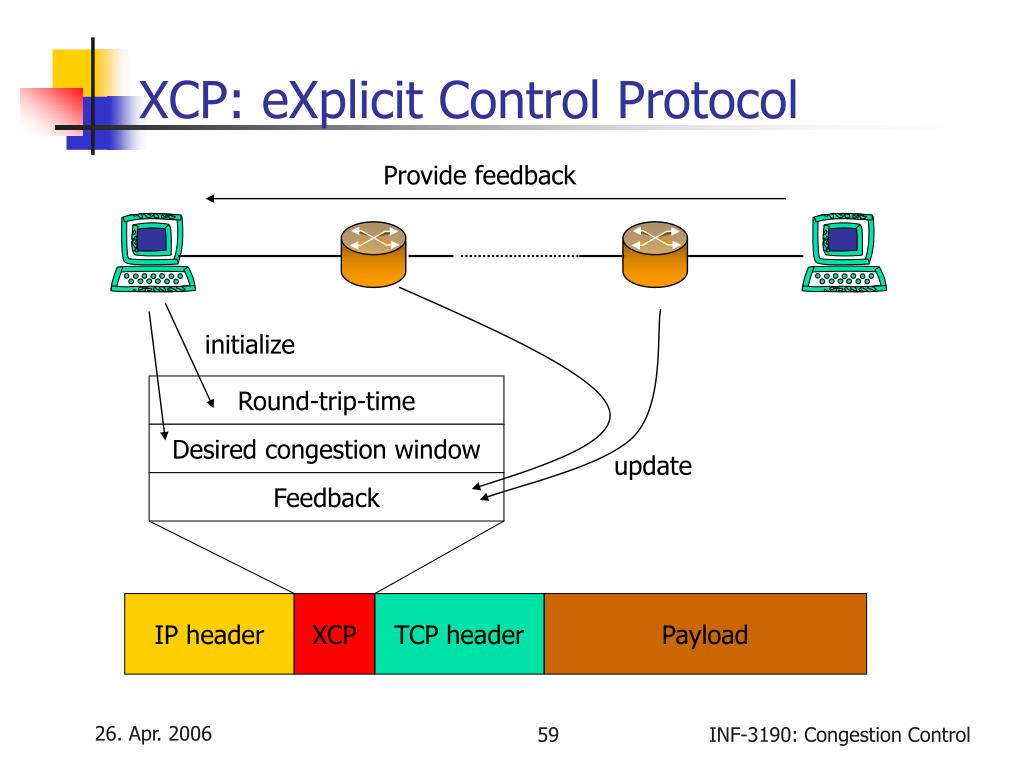 XCP: eXplicit Control Protocol

Provide feedback

initialize

Round-trip-time

Desired congestion window

Feedback

update

IP header

XCP

TCP header

Payload

26. Apr. 2006

59

INF-3190: Congestion Control